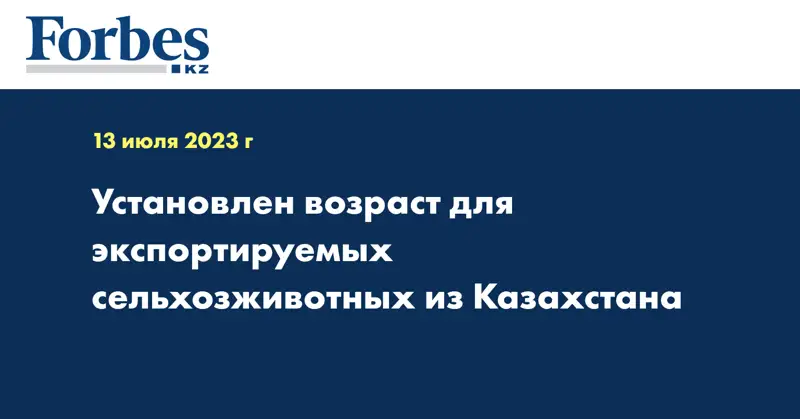 Forbes
KZ

13 июля 2023 г

Установлен возраст для экспортируемых сельхозживотных из Казахстана